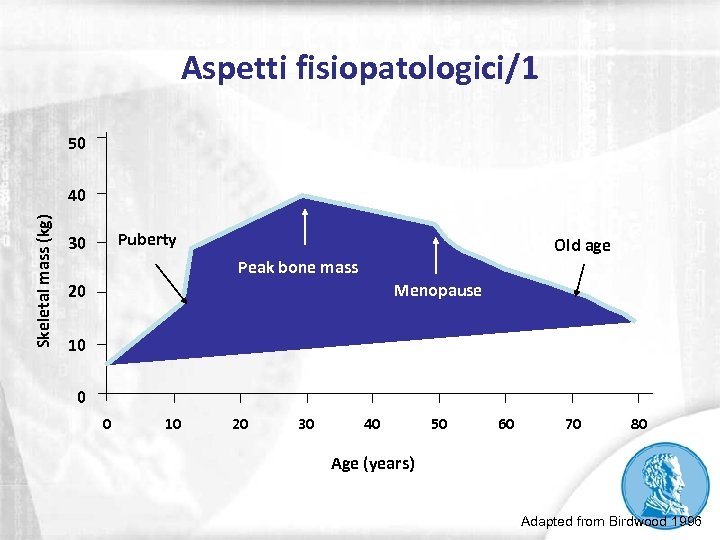 Aspetti fisiopatologici/1

Skeletal mass (kg)

50
40
30
20
10
0

Puberty
Peak bone mass
Menopause
Old age

0 10 20 30 40 50 60 70 80

Age (years)

Adapted from Birdwood 1996